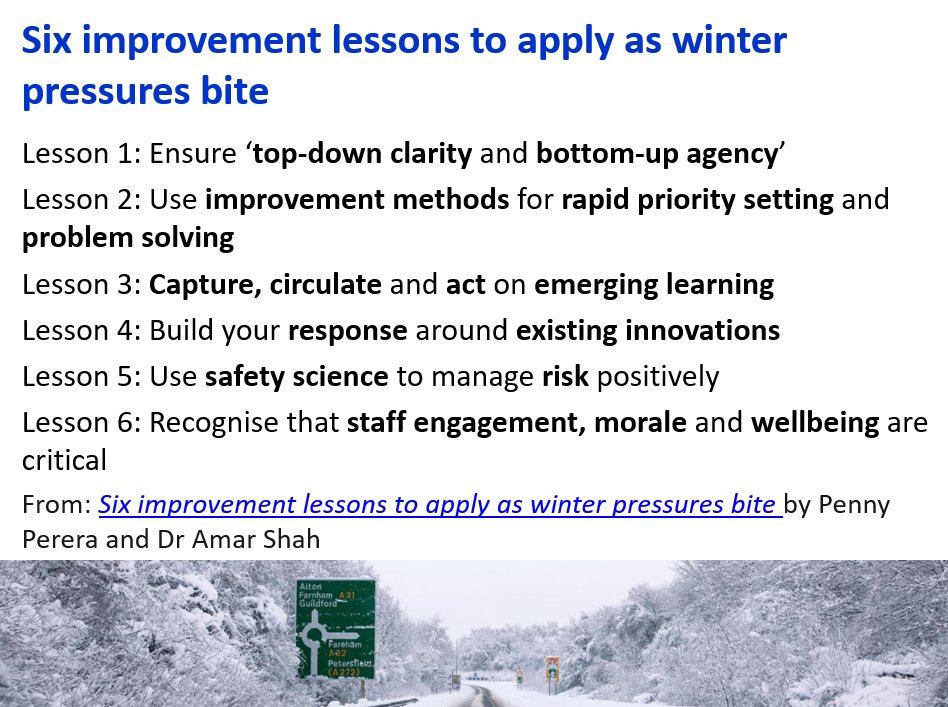 Six improvement lessons to apply as winter pressures bite

Lesson 1: Ensure ‘top-down clarity and bottom-up agency’

Lesson 2: Use improvement methods for rapid priority setting and problem solving

Lesson 3: Capture, circulate and act on emerging learning

Lesson 4: Build your response around existing innovations

Lesson 5: Use safety science to manage risk positively

Lesson 6: Recognise that staff engagement, morale and wellbeing are critical

From: Six improvement lessons to apply as winter pressures bite by Penny Perera and Dr Amar Shah

Alton
Farnham A31
Guildford

Fareham
A32
Petersfield
(A272)